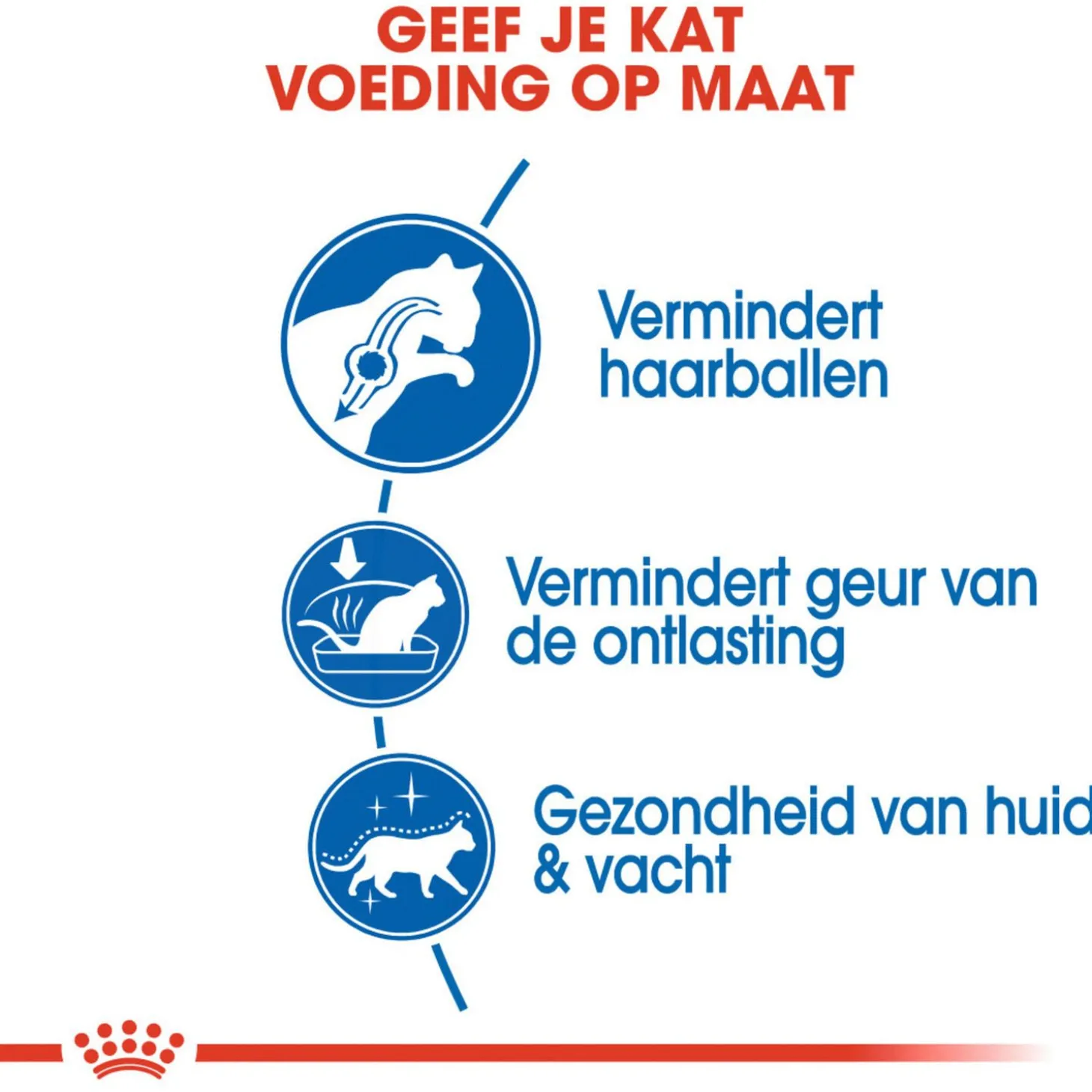 GEEF JE KAT VOEDING OP MAAT

Vermindert haarballen

Vermindert geur van de ontlasting

Gezondheid van huid & vacht